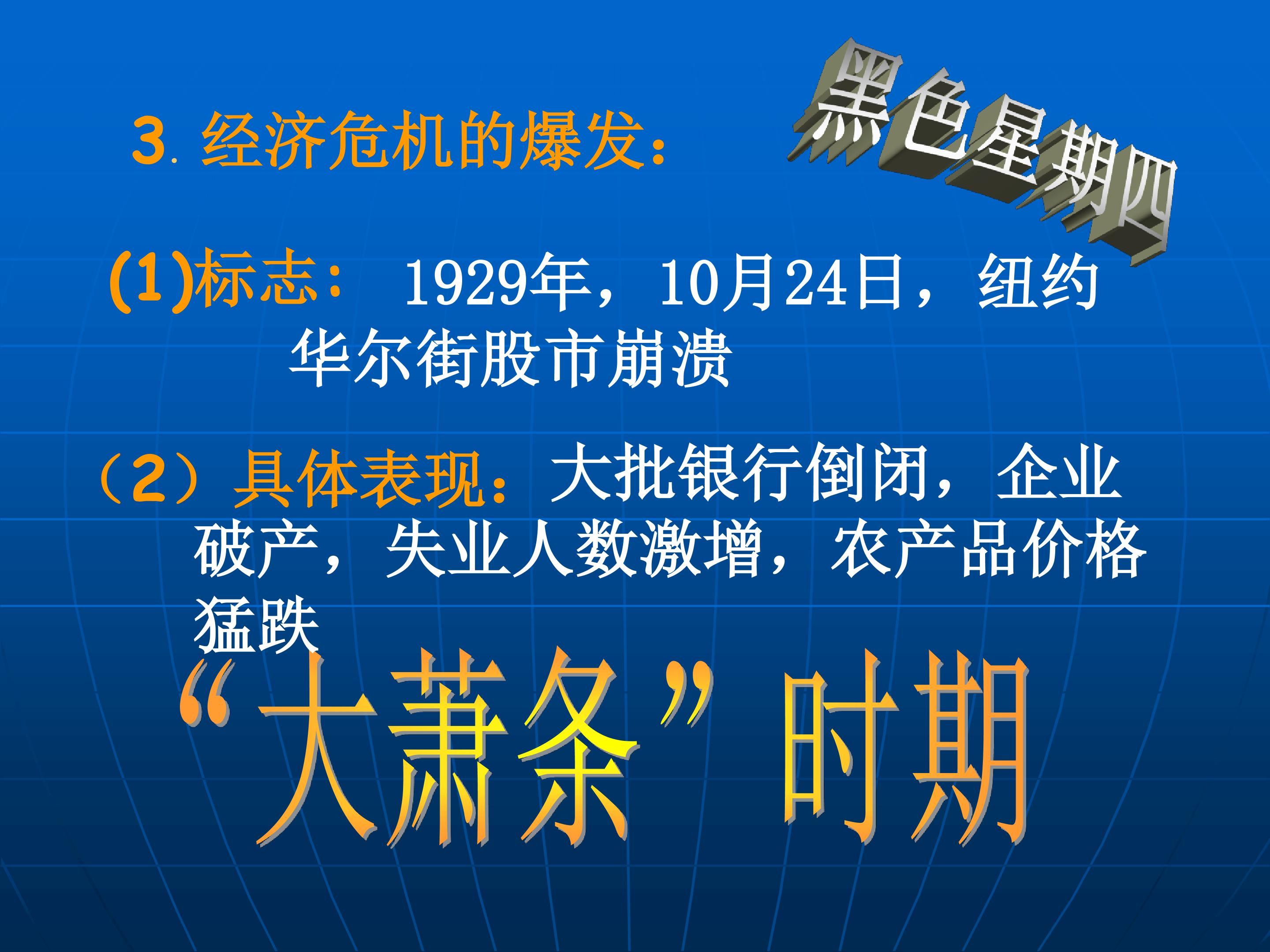 3. 经济危机的爆发:

黑色星期四

(1)标志: 1929年，10月24日，纽约华尔街股市崩溃

（2）具体表现：大批银行倒闭，企业破产，失业人数激增，农产品价格猛跌

“大萧条”时期